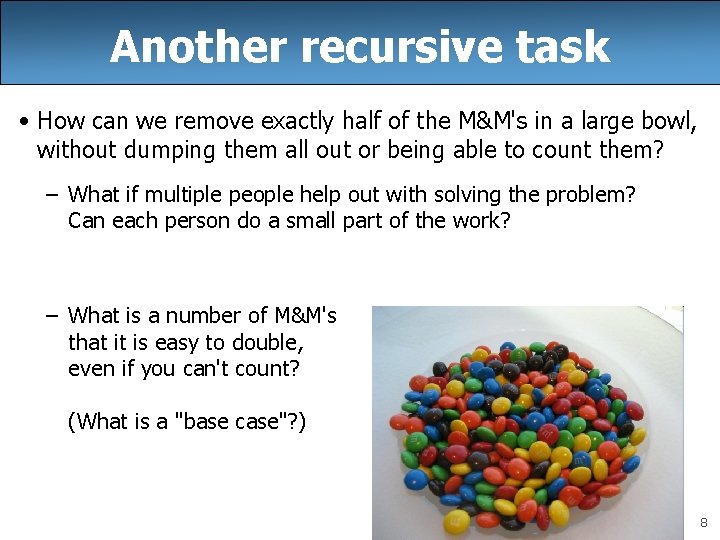 Another recursive task

• How can we remove exactly half of the M&M's in a large bowl, without dumping them all out or being able to count them?

– What if multiple people help out with solving the problem? Can each person do a small part of the work?

– What is a number of M&M's that it is easy to double, even if you can't count?

(What is a "base case"?)

8